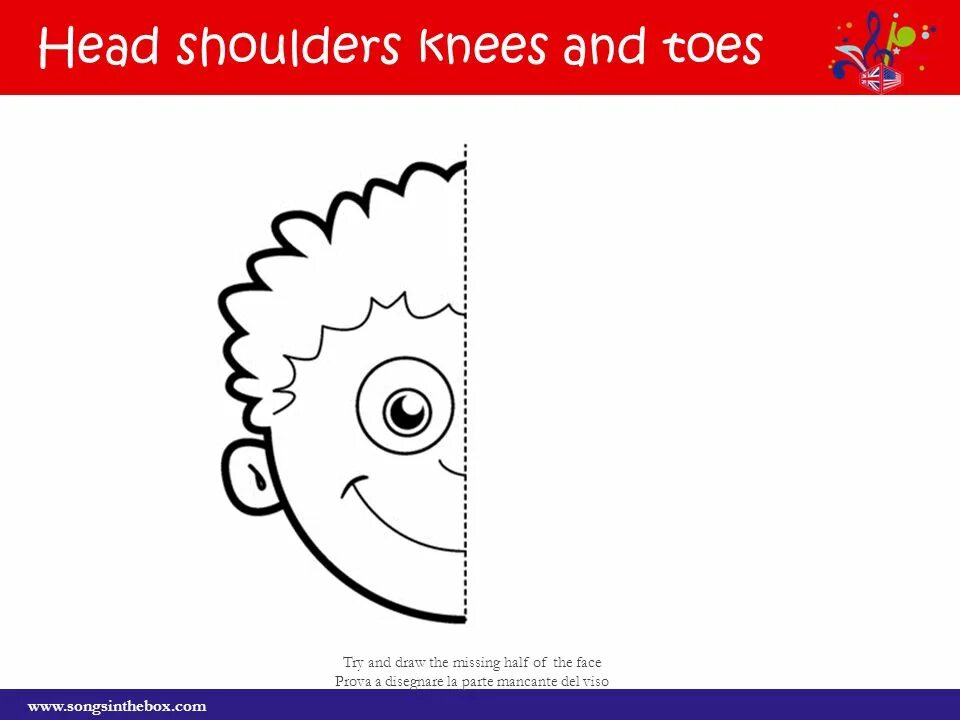 Head shoulders knees and toes

Try and draw the missing half of the face
Prova a disegnare la parte mancante del viso

www.songsinthebox.com